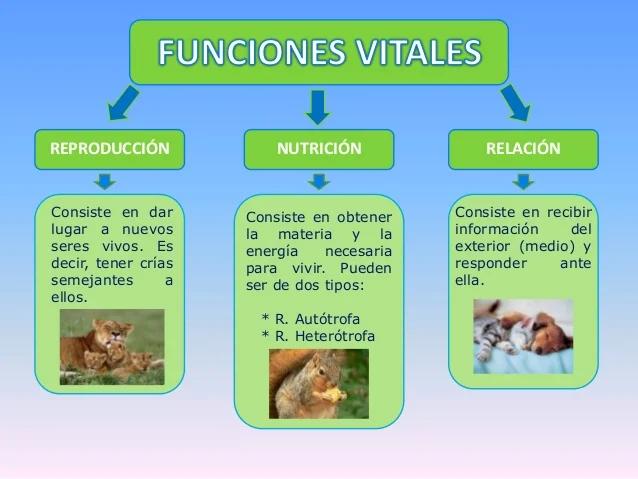 FUNCIONES VITALES

REPRODUCCIÓN

Consiste en dar lugar a nuevos seres vivos. Es decir, tener crías semejantes a ellos.

NUTRICIÓN

Consiste en obtener la materia y la energía necesaria para vivir. Pueden ser de dos tipos:

* R. Autótrofa
* R. Heterótrofa

RELACIÓN

Consiste en recibir información del exterior (medio) y responder ante ella.